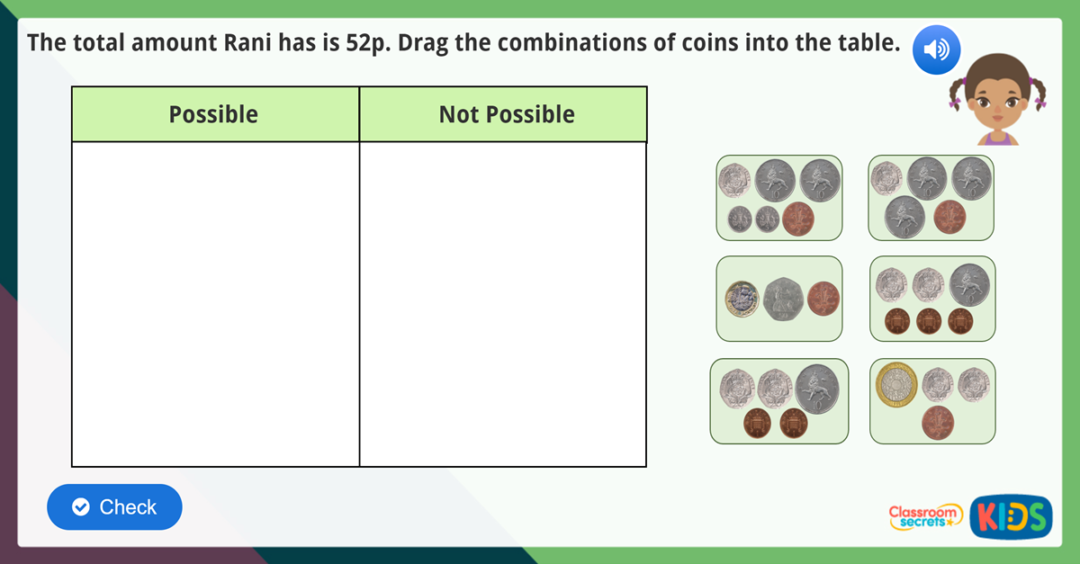 The total amount Rani has is 52p. Drag the combinations of coins into the table.

| Possible | Not Possible |
|---|---|
| | |

Check

Classroom secrets KIDS